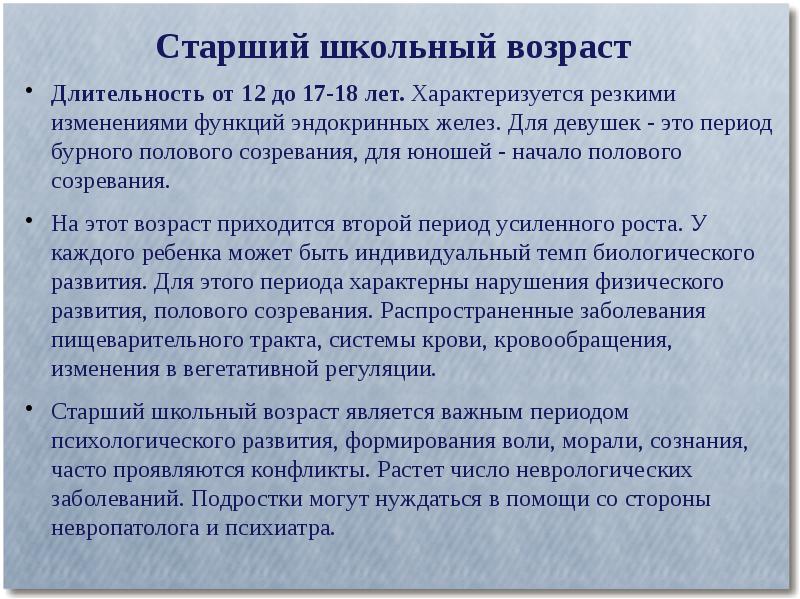 Старший школьный возраст

• Длительность от 12 до 17-18 лет. Характеризуется резкими изменениями функций эндокринных желез. Для девушек - это период бурного полового созревания, для юношей - начало полового созревания.

• На этот возраст приходится второй период усиленного роста. У каждого ребенка может быть индивидуальный темп биологического развития. Для этого периода характерны нарушения физического развития, полового созревания. Распространенные заболевания пищеварительного тракта, системы крови, кровообращения, изменения в вегетативной регуляции.

• Старший школьный возраст является важным периодом психологического развития, формирования воли, морали, сознания, часто проявляются конфликты. Растет число неврологических заболеваний. Подростки могут нуждаться в помощи со стороны невропатолога и психиатра.